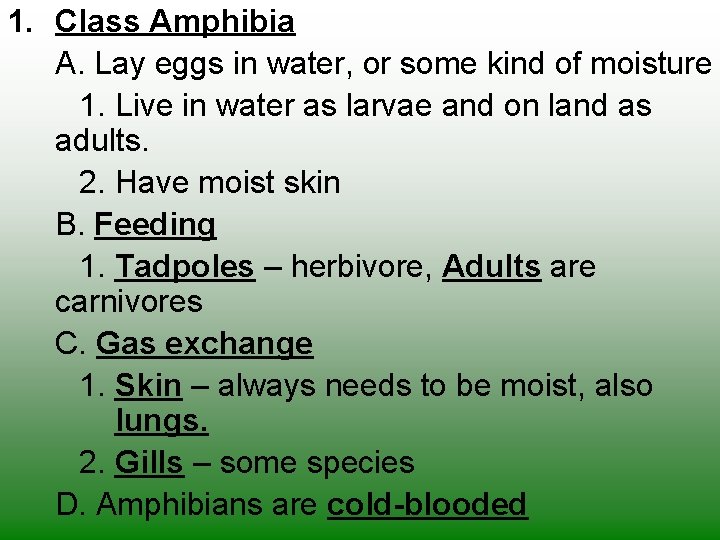 1. Class Amphibia

A. Lay eggs in water, or some kind of moisture

1. Live in water as larvae and on land as adults.

2. Have moist skin

B. Feeding

1. Tadpoles – herbivore, Adults are carnivores

C. Gas exchange

1. Skin – always needs to be moist, also lungs.

2. Gills – some species

D. Amphibians are cold-blooded